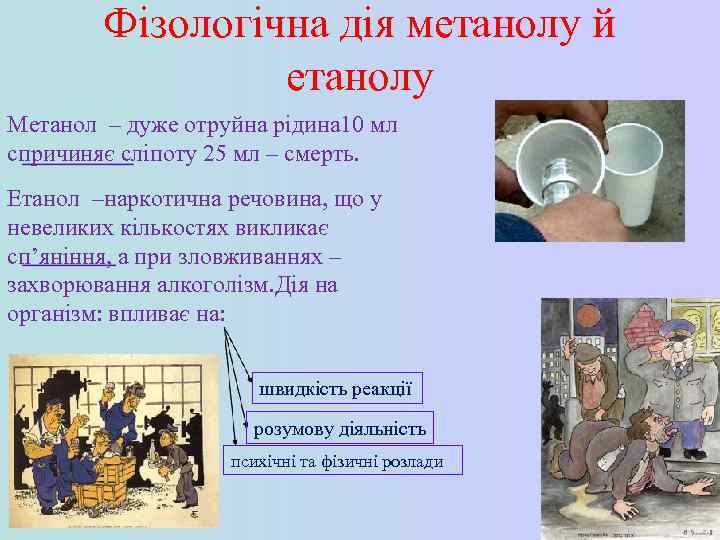 Фізологічна дія метанолу й етанолу

Метанол – дуже отруйна рідина10 мл спричиняє сліпоту 25 мл – смерть.

Етанол –наркотична речовина, що у невеликих кількостях викликає сп’яніння, а при зловживаннях – захворювання алкоголізм.Дія на організм: впливає на:

швидкість реакції

розумову діяльність

психічні та фізичні розлади